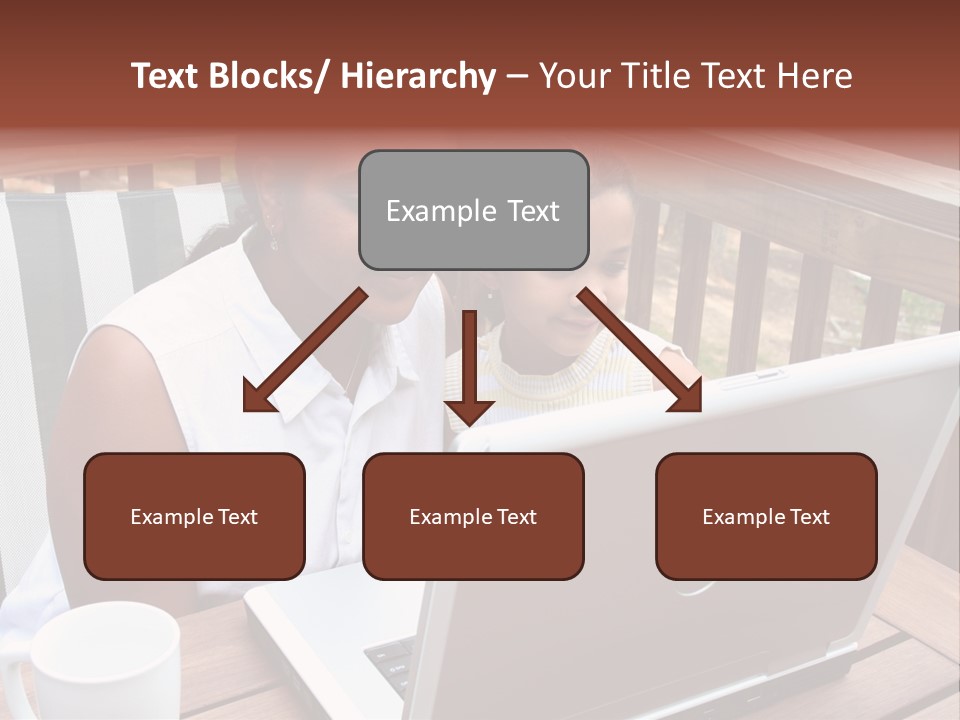 Text Blocks/ Hierarchy – Your Title Text Here

Example Text

Example Text

Example Text

Example Text